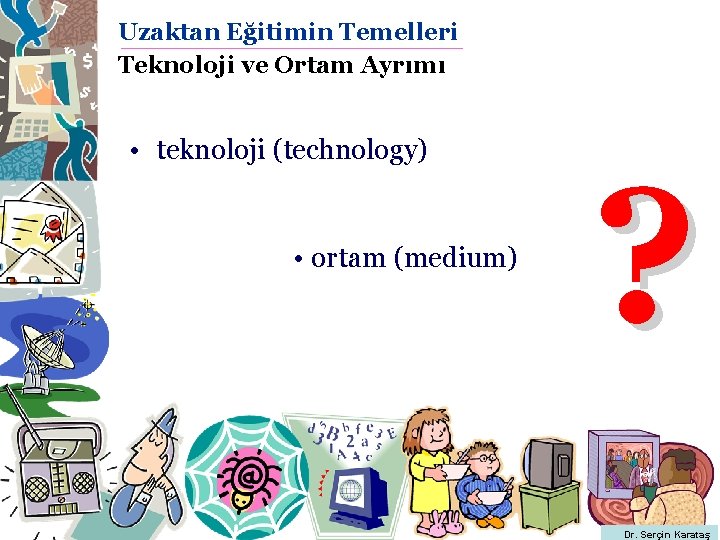 Uzaktan Eğitimin Temelleri
Teknoloji ve Ortam Ayrımı

• teknoloji (technology)

• ortam (medium)

?

Dr. Serçin Karataş